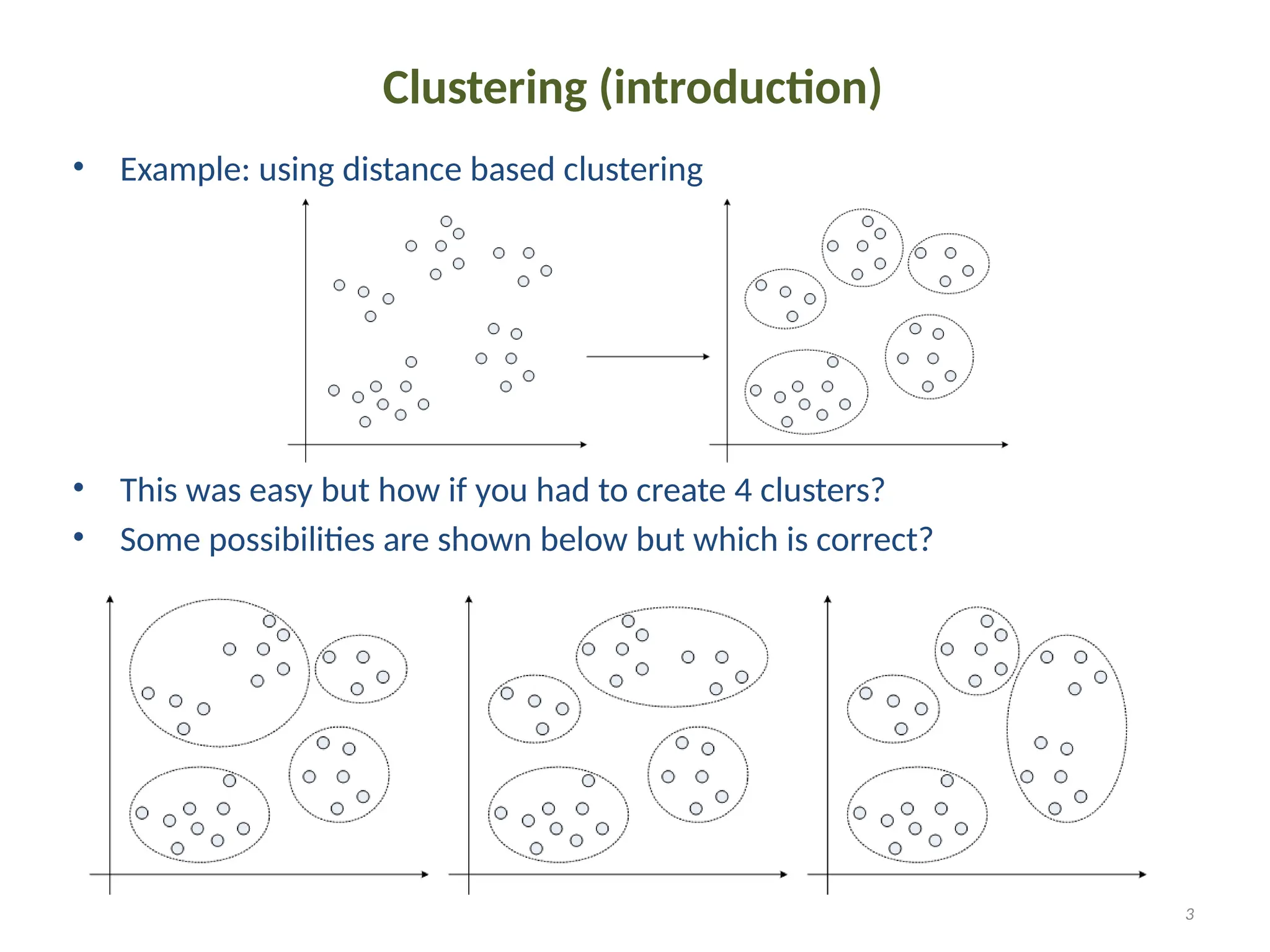 Clustering (introduction)

• Example: using distance based clustering

• This was easy but how if you had to create 4 clusters?
• Some possibilities are shown below but which is correct?

3